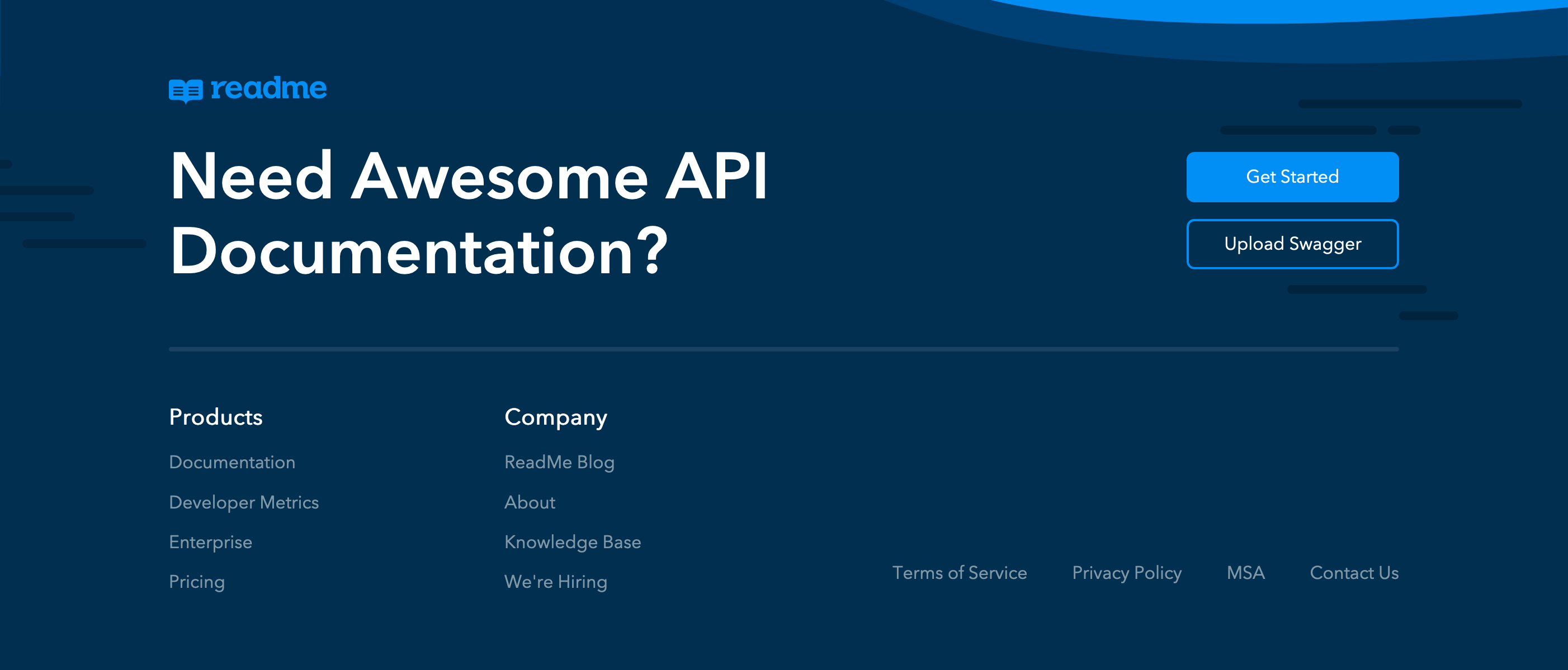 readme

Need Awesome API Documentation?

Get Started

Upload Swagger

Products

Documentation

Developer Metrics

Enterprise

Pricing

Company

ReadMe Blog

About

Knowledge Base

We're Hiring

Terms of Service

Privacy Policy

MSA

Contact Us